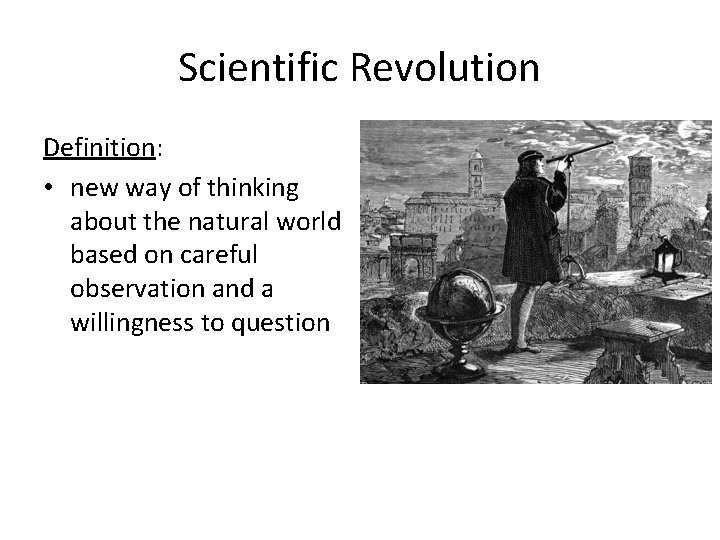 Scientific Revolution

Definition:

• new way of thinking about the natural world based on careful observation and a willingness to question